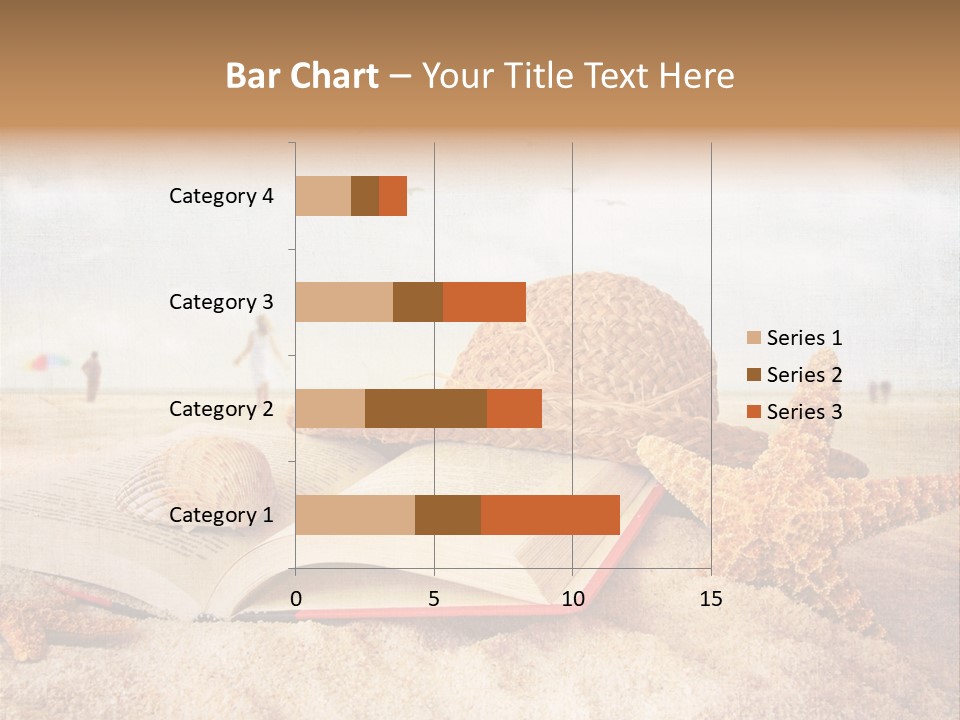 Bar Chart – Your Title Text Here

Category 4
Category 3
Category 2
Category 1

0
5
10
15

Series 1
Series 2
Series 3